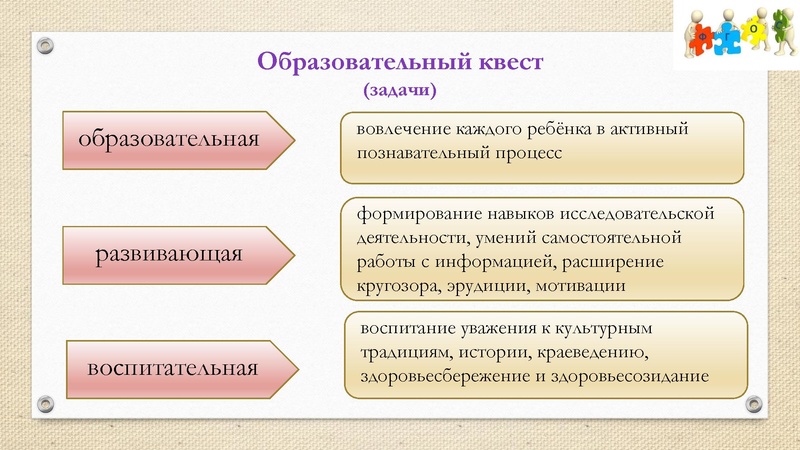 Ф Г О С

Образовательный квест
(задачи)

образовательная

вовлечение каждого ребёнка в активный познавательный процесс

развивающая

формирование навыков исследовательской деятельности, умений самостоятельной работы с информацией, расширение кругозора, эрудиции, мотивации

воспитательная

воспитание уважения к культурным традициям, истории, краеведению, здоровьесбережение и здоровьесозидание